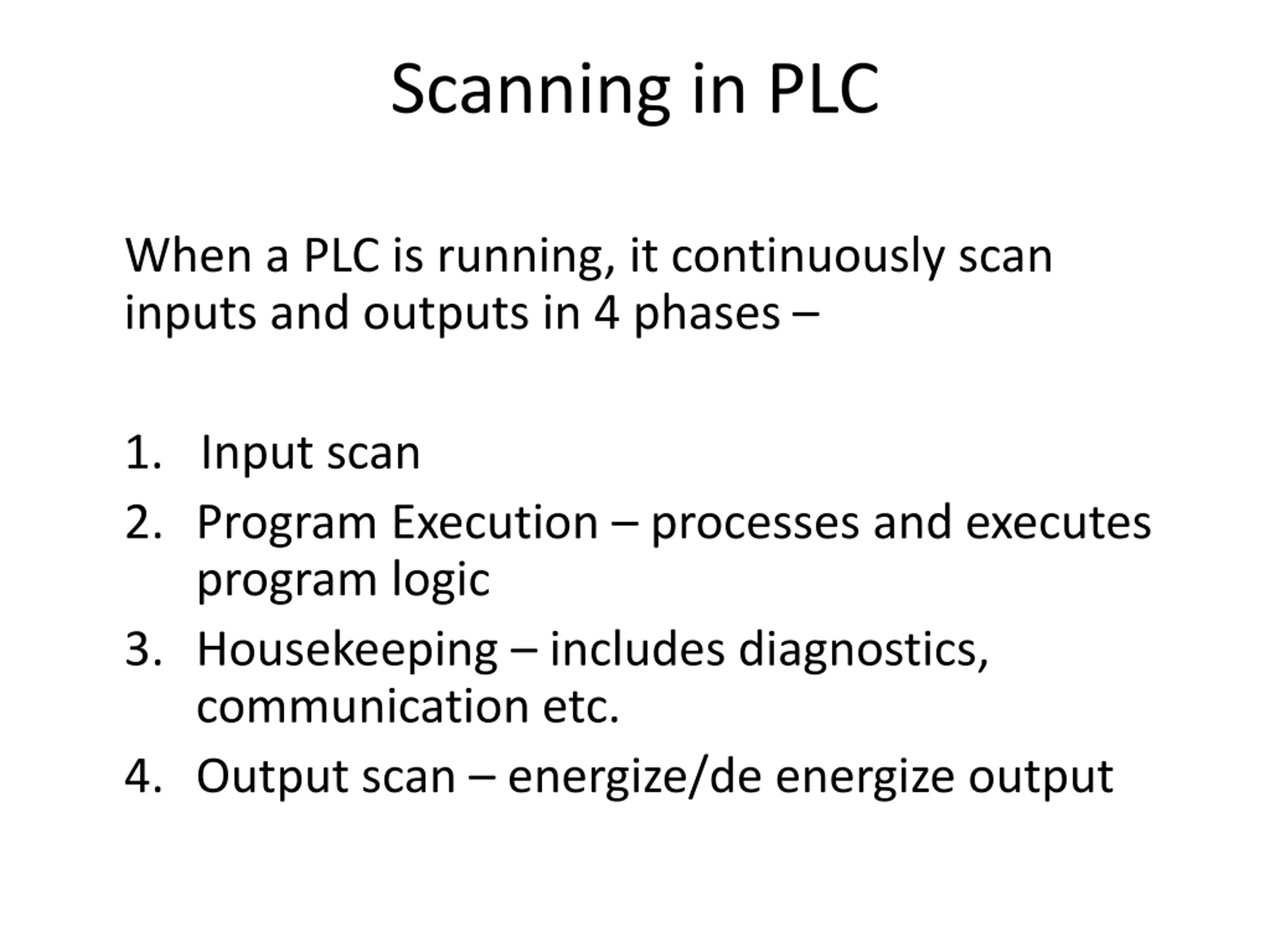 Scanning in PLC

When a PLC is running, it continuously scan inputs and outputs in 4 phases –

1. Input scan
2. Program Execution – processes and executes program logic
3. Housekeeping – includes diagnostics, communication etc.
4. Output scan – energize/de energize output